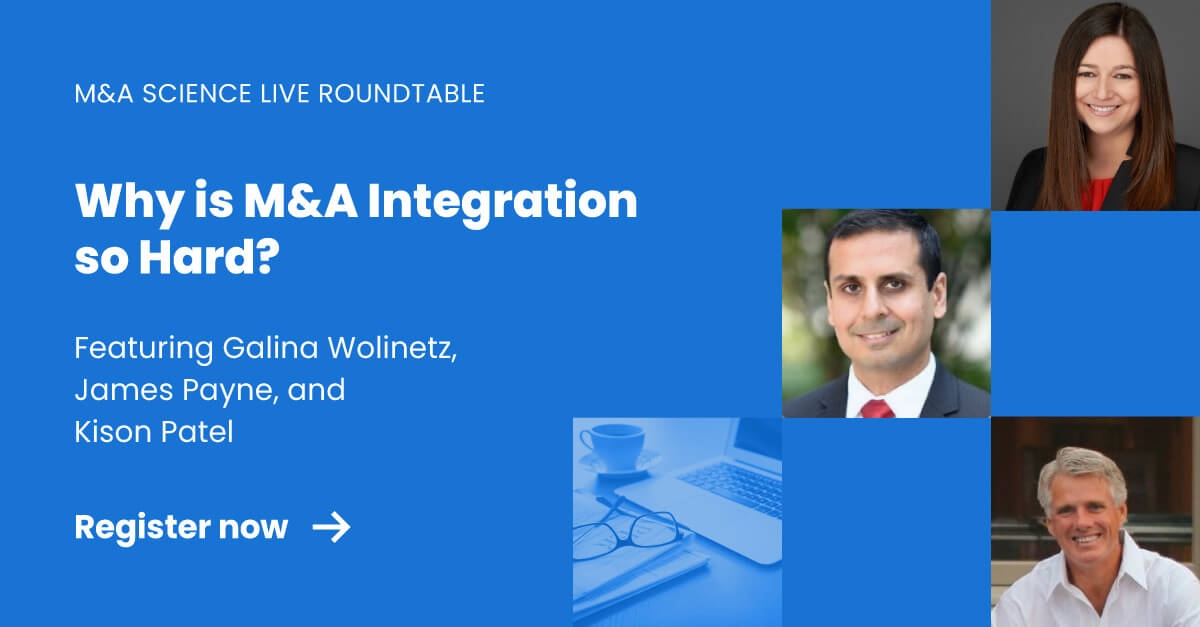 M&A SCIENCE LIVE ROUNDTABLE

Why is M&A Integration so Hard?

Featuring Galina Wolinetz, James Payne, and Kison Patel

Register now →